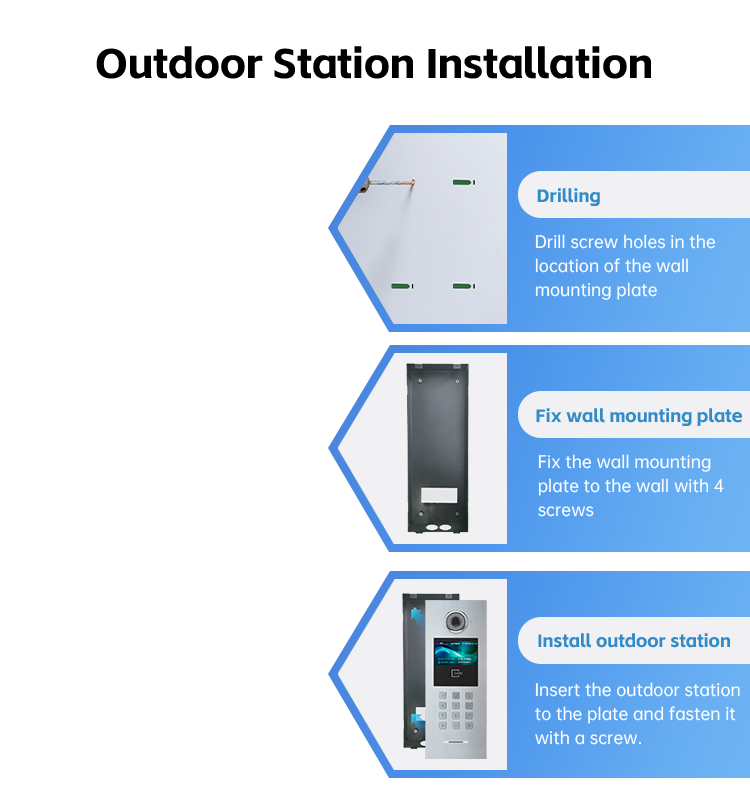 Outdoor Station Installation

Drilling

Drill screw holes in the location of the wall mounting plate

Fix wall mounting plate

Fix the wall mounting plate to the wall with 4 screws

Install outdoor station

Insert the outdoor station to the plate and fasten it with a screw.